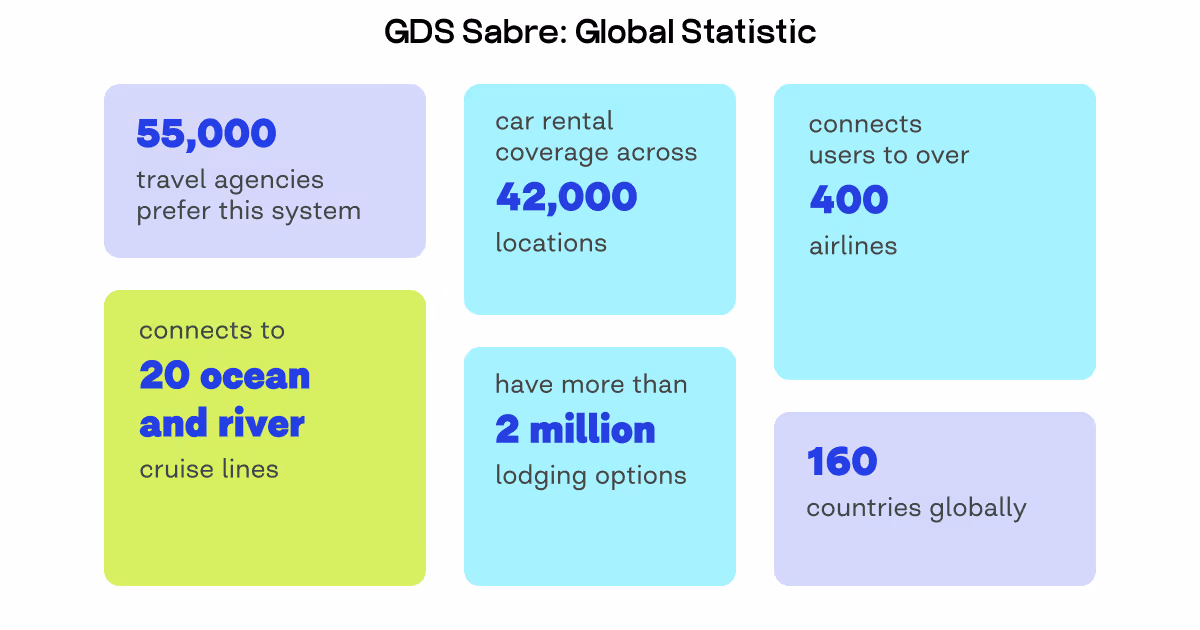 GDS Sabre: Global Statistic

55,000
travel agencies prefer this system

connects to
20 ocean and river
cruise lines

car rental coverage across
42,000
locations

have more than
2 million
lodging options

connects users to over
400
airlines

160
countries globally